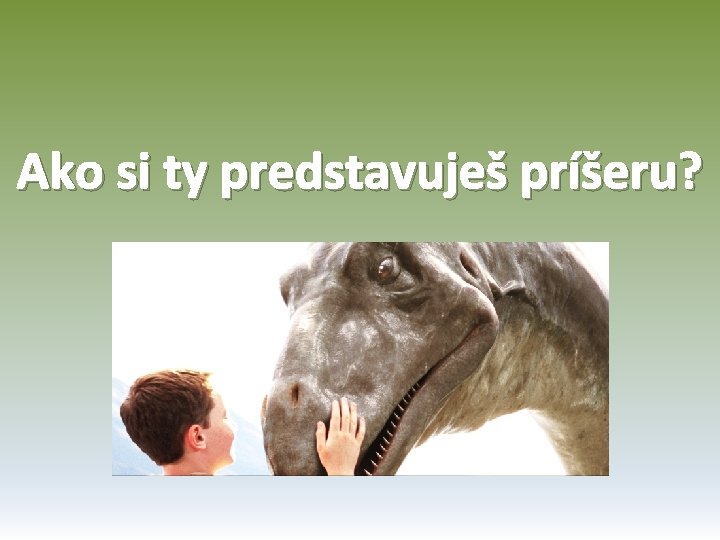 Ako si ty predstavuješ príšeru?